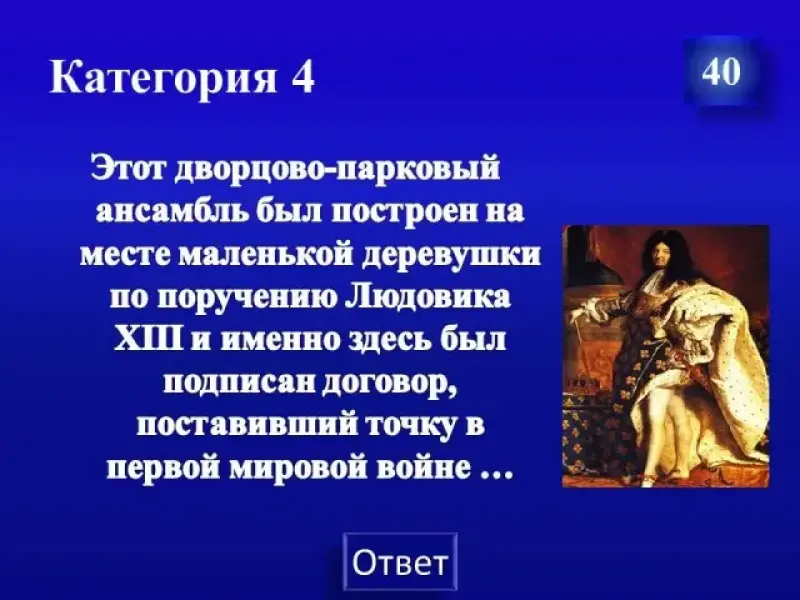 Категория 4

40

Этот дворцово-парковый ансамбль был построен на месте маленькой деревушки по поручению Людовика XIII и именно здесь был подписан договор, поставивший точку в первой мировой войне …

Ответ